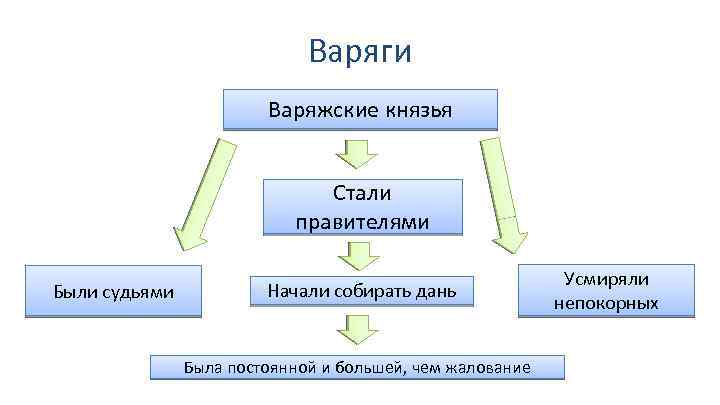 Варяги

Варяжские князья

Стали правителями

Были судьями

Начали собирать дань

Усмиряли непокорных

Была постоянной и большей, чем жалование